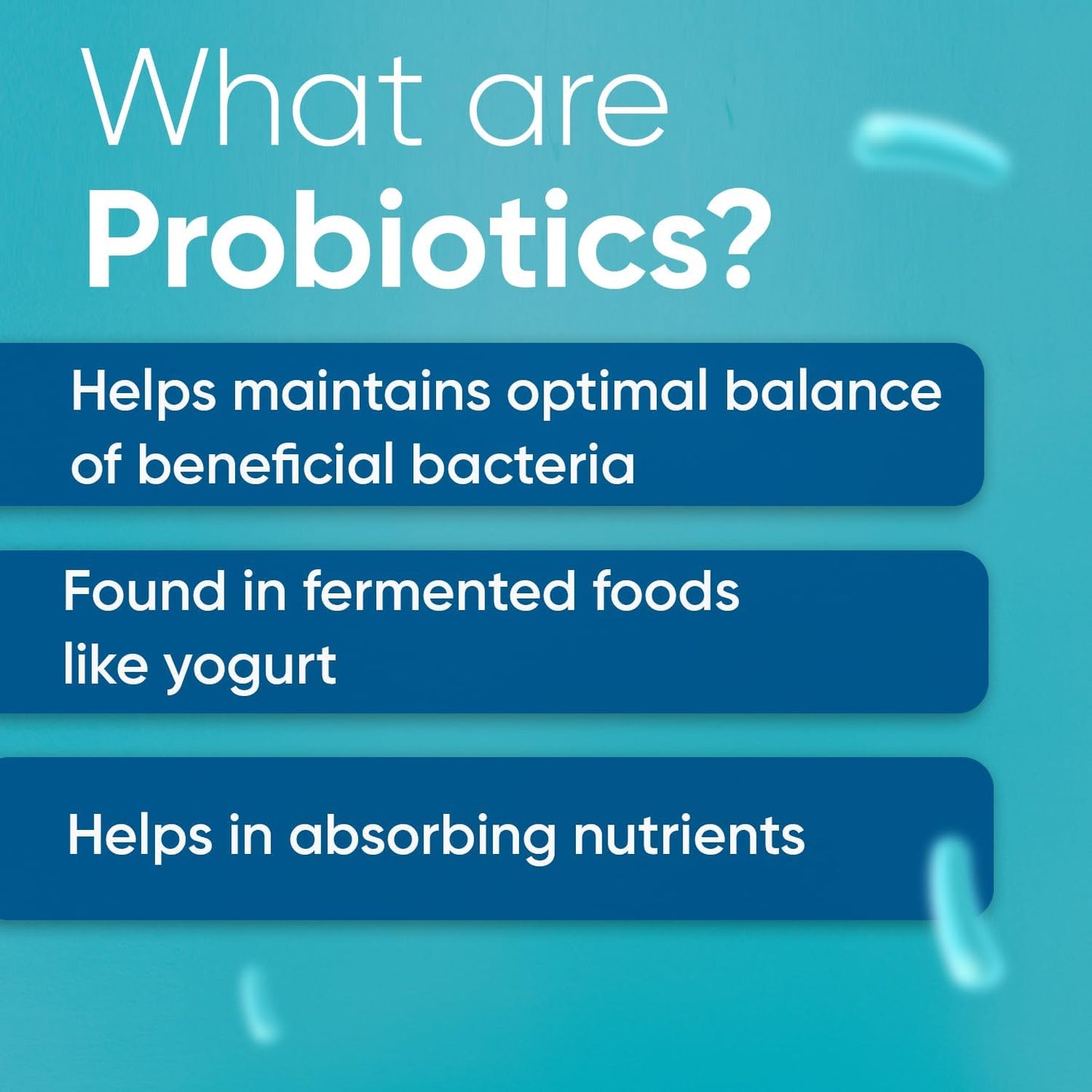 What are
Probiotics?

Helps maintains optimal balance of beneficial bacteria

Found in fermented foods like yogurt

Helps in absorbing nutrients